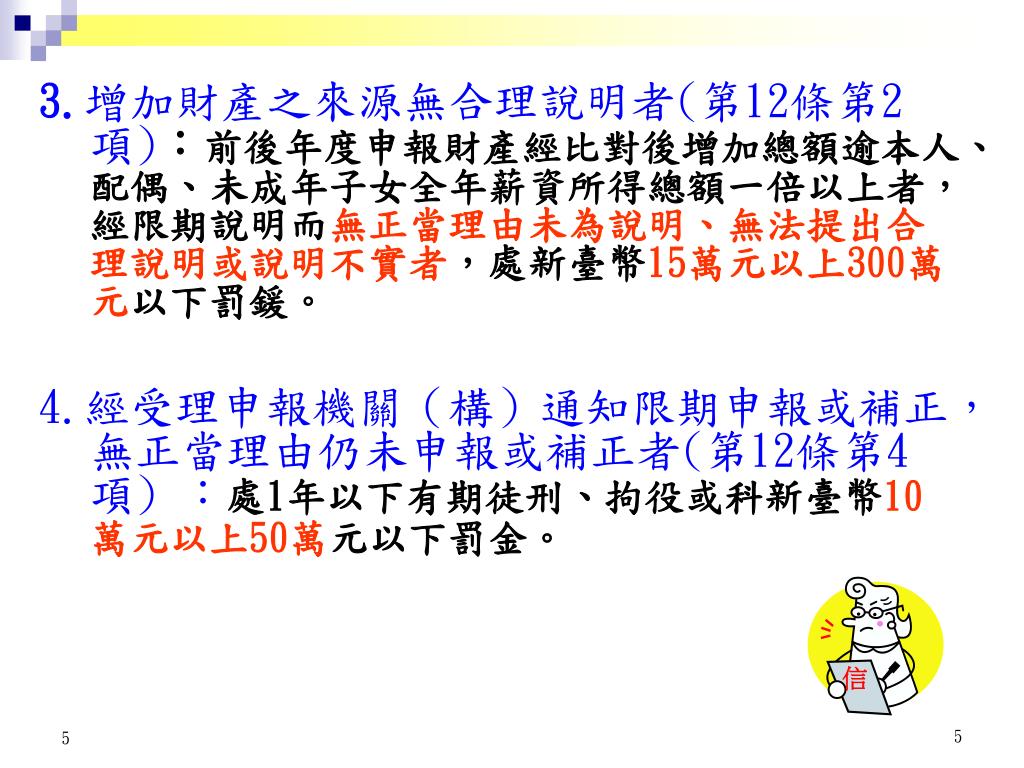 3. 增加財產之來源無合理說明者(第12條第2項)：前後年度申報財產經比對後增加總額逾本人、配偶、未成年子女全年薪資所得總額一倍以上者，經限期說明而無正當理由未為說明、無法提出合理說明或說明不實者，處新臺幣15萬元以上300萬元以下罰鍰。

4. 經受理申報機關（構）通知限期申報或補正，無正當理由仍未申報或補正者(第12條第4項) ：處1年以下有期徒刑、拘役或科新臺幣10萬元以上50萬元以下罰金。

信

5

5